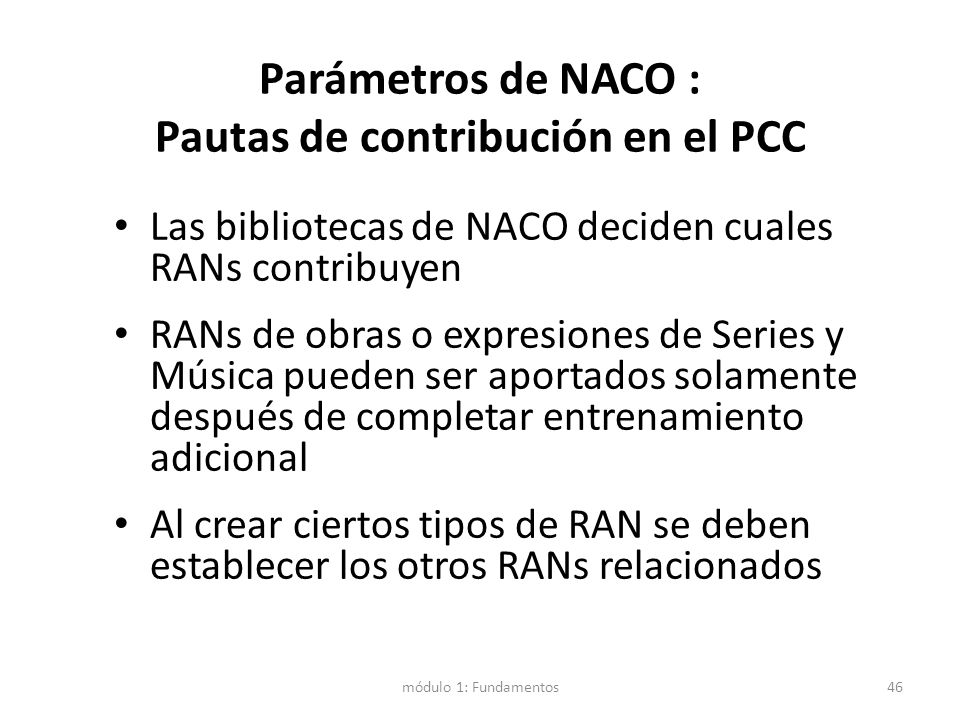 Parámetros de NACO :
Pautas de contribución en el PCC

• Las bibliotecas de NACO deciden cuales RANs contribuyen

• RANs de obras o expresiones de Series y Música pueden ser aportados solamente después de completar entrenamiento adicional

• Al crear ciertos tipos de RAN se deben establecer los otros RANs relacionados

módulo 1: Fundamentos

46